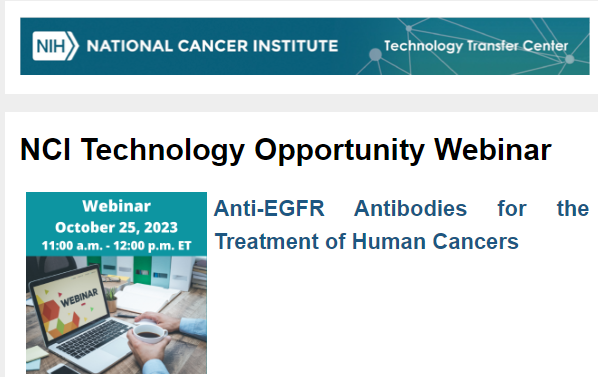 NIH NATIONAL CANCER INSTITUTE Technology Transfer Center

NCI Technology Opportunity Webinar

Webinar
October 25, 2023
11:00 a.m. - 12:00 p.m. ET

WEBINAR

Anti-EGFR Antibodies for the Treatment of Human Cancers